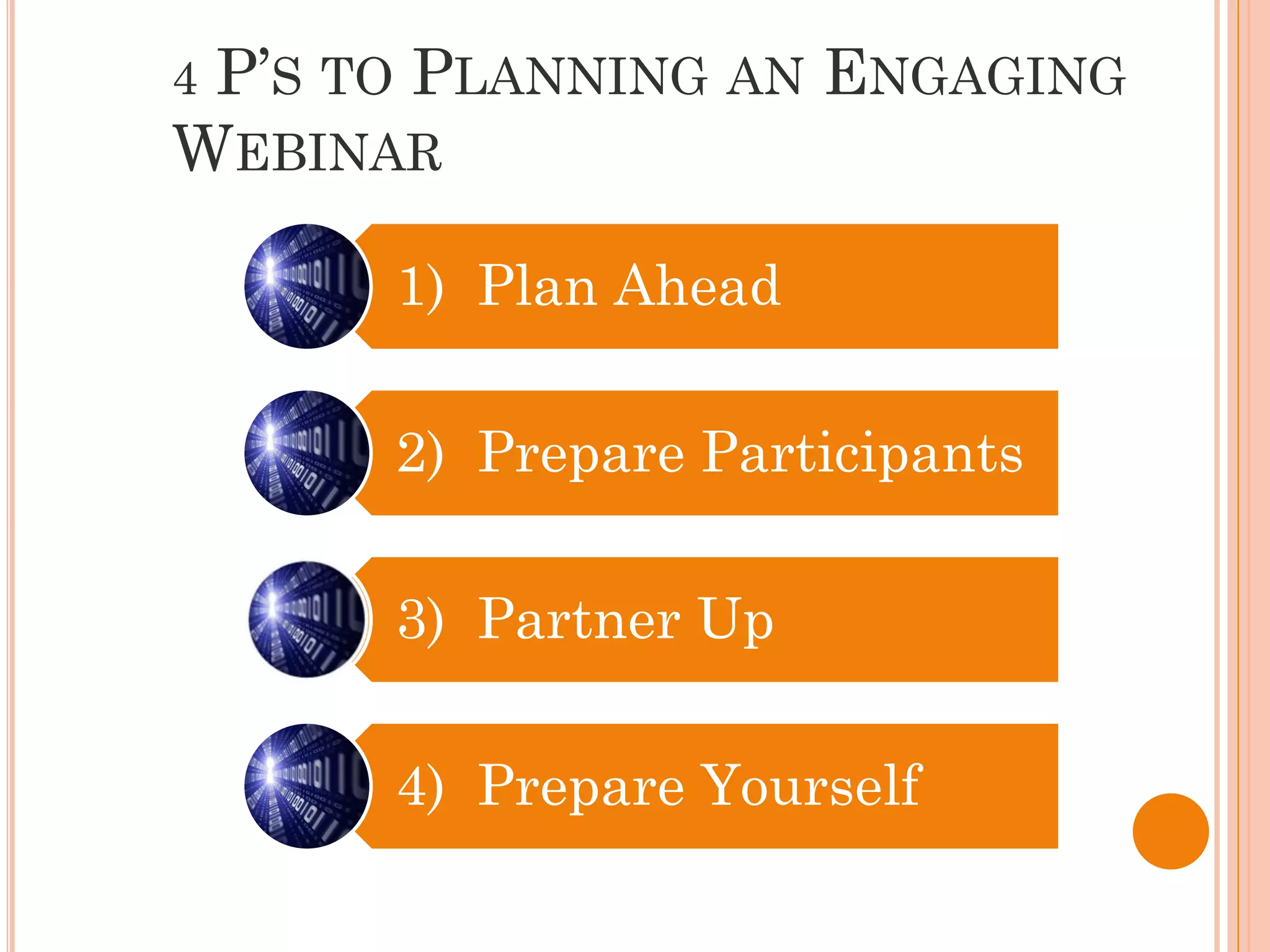 4 P'S TO PLANNING AN ENGAGING WEBINAR

1) Plan Ahead

2) Prepare Participants

3) Partner Up

4) Prepare Yourself